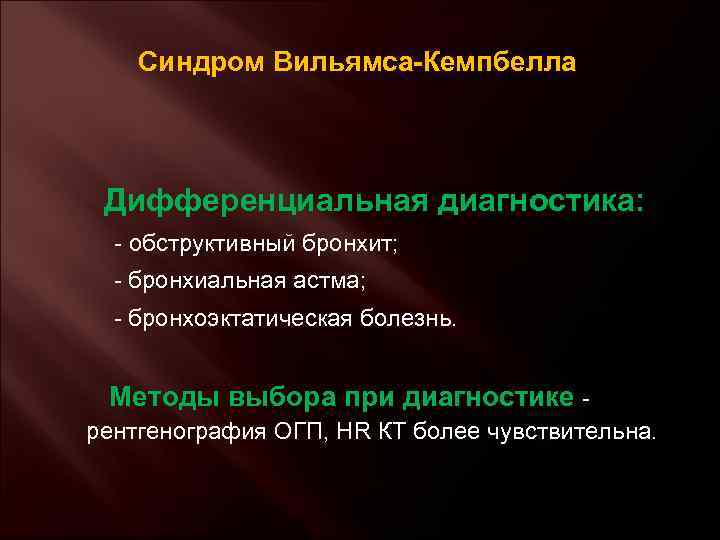 Синдром Вильямса-Кемпбелла

Дифференциальная диагностика:
- обструктивный бронхит;
- бронхиальная астма;
- бронхоэктатическая болезнь.

Методы выбора при диагностике - рентгенография ОГП, HR КТ более чувствительна.